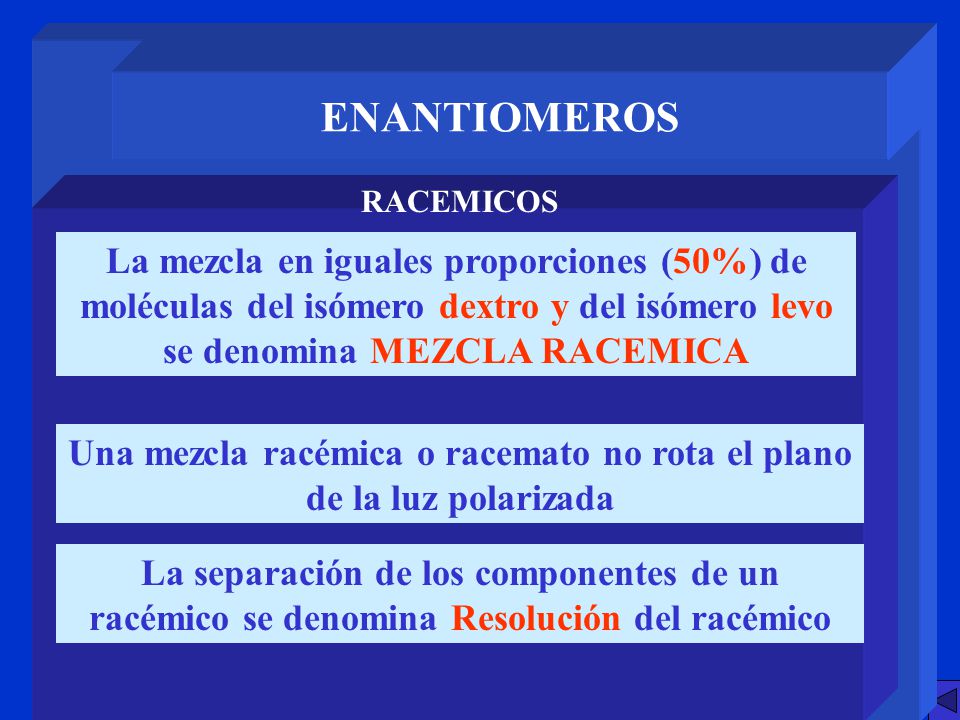 ENANTIOMEROS

RACEMICOS

La mezcla en iguales proporciones (50%) de moléculas del isómero dextro y del isómero levo se denomina MEZCLA RACEMICA

Una mezcla racémica o racemato no rota el plano de la luz polarizada

La separación de los componentes de un racémico se denomina Resolución del racémico